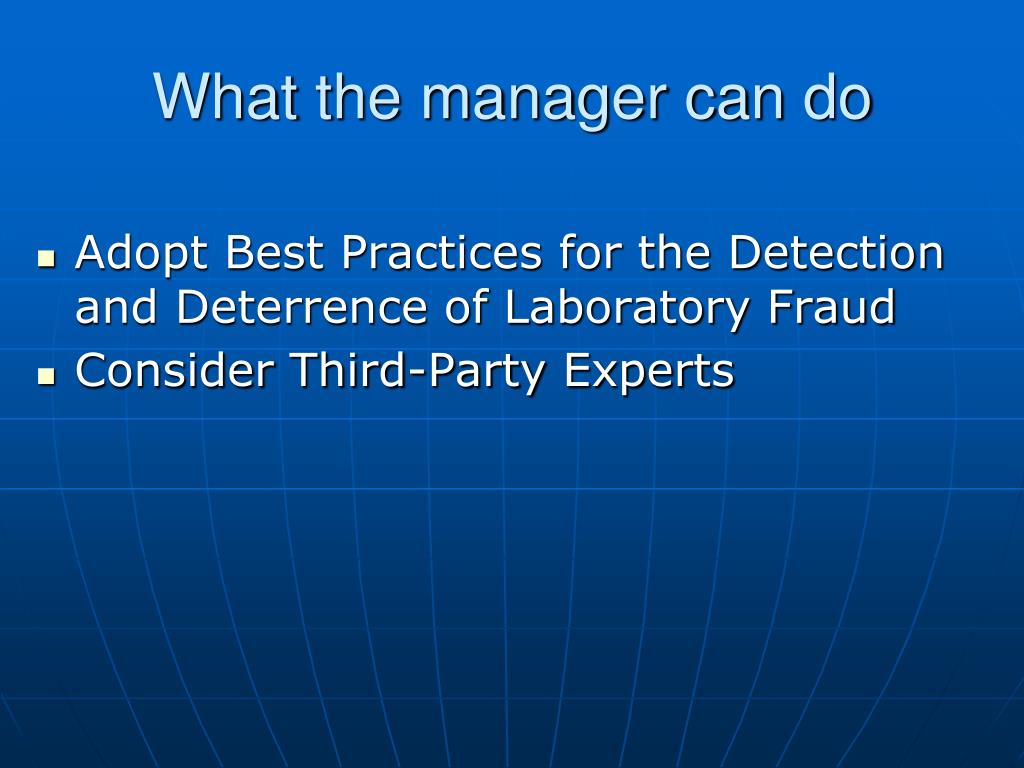 What the manager can do

- Adopt Best Practices for the Detection and Deterrence of Laboratory Fraud
- Consider Third-Party Experts